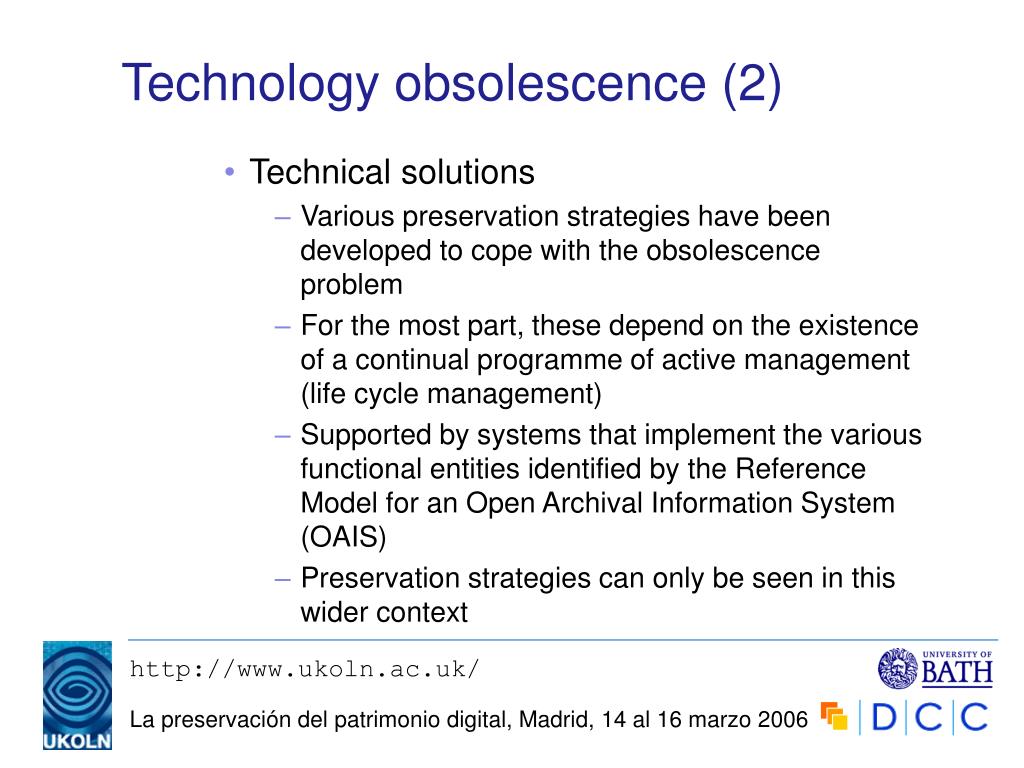 Technology obsolescence (2)

• Technical solutions

– Various preservation strategies have been developed to cope with the obsolescence problem

– For the most part, these depend on the existence of a continual programme of active management (life cycle management)

– Supported by systems that implement the various functional entities identified by the Reference Model for an Open Archival Information System (OAIS)

– Preservation strategies can only be seen in this wider context

UKOLN

http://www.ukoln.ac.uk/

La preservación del patrimonio digital, Madrid, 14 al 16 marzo 2006

UNIVERSITY OF BATH

DCC